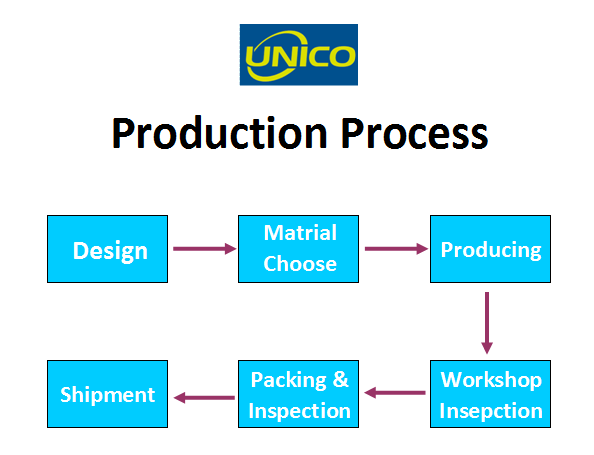 UNICO

Production Process

Design

Matrial Choose

Producing

Workshop Insepction

Packing & Inspection

Shipment